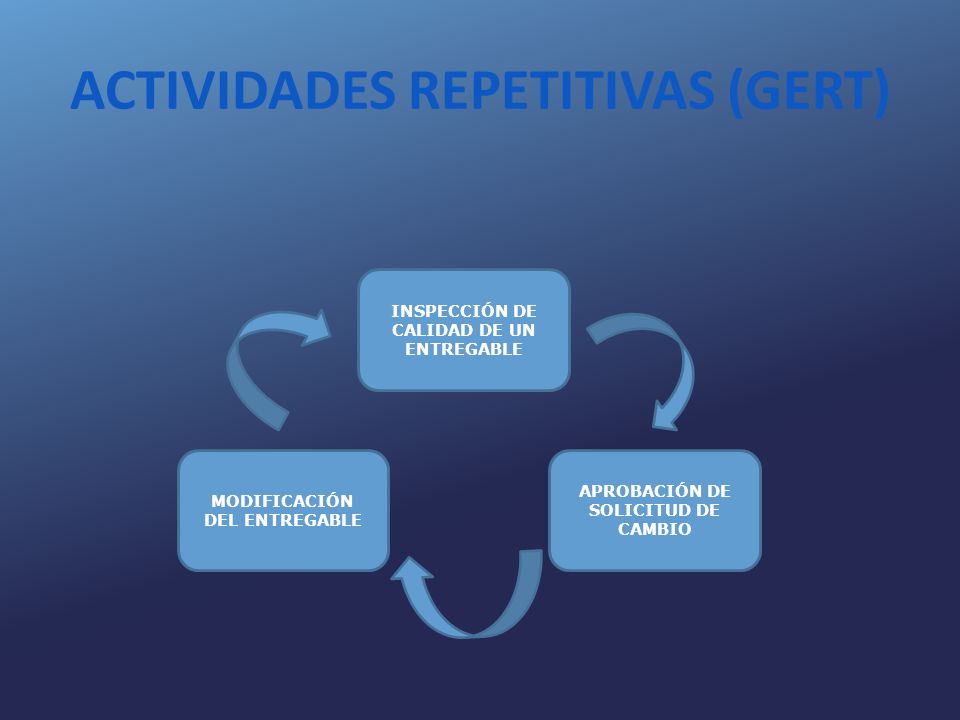 ACTIVIDADES REPETITIVAS (GERT)

INSPECCIÓN DE CALIDAD DE UN ENTREGABLE

APROBACIÓN DE SOLICITUD DE CAMBIO

MODIFICACIÓN DEL ENTREGABLE